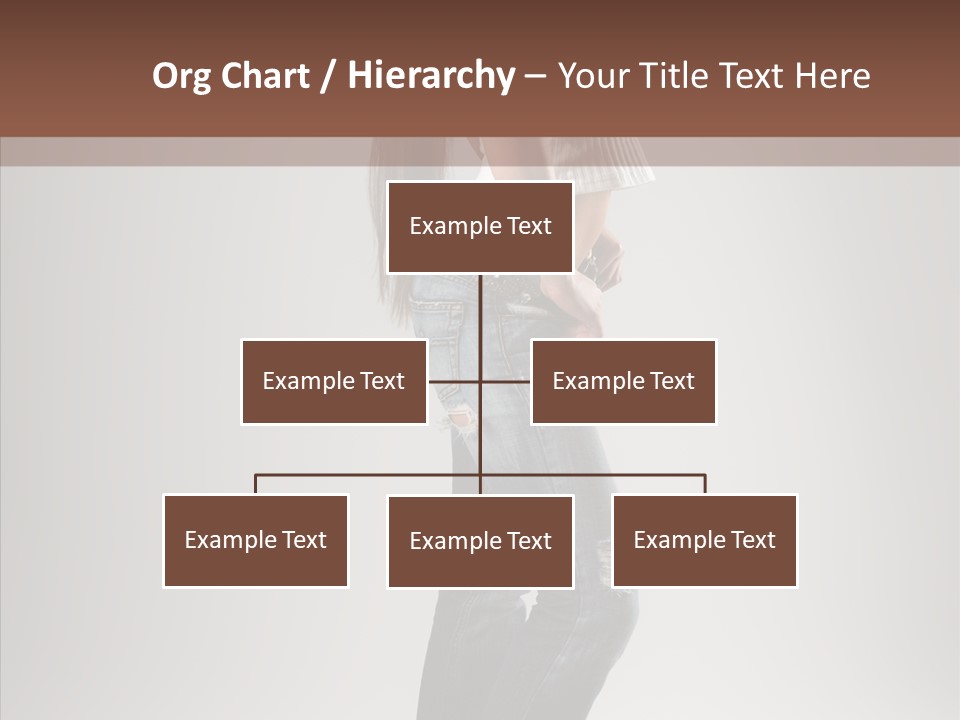 Org Chart / Hierarchy – Your Title Text Here

Example Text

Example Text

Example Text

Example Text

Example Text

Example Text